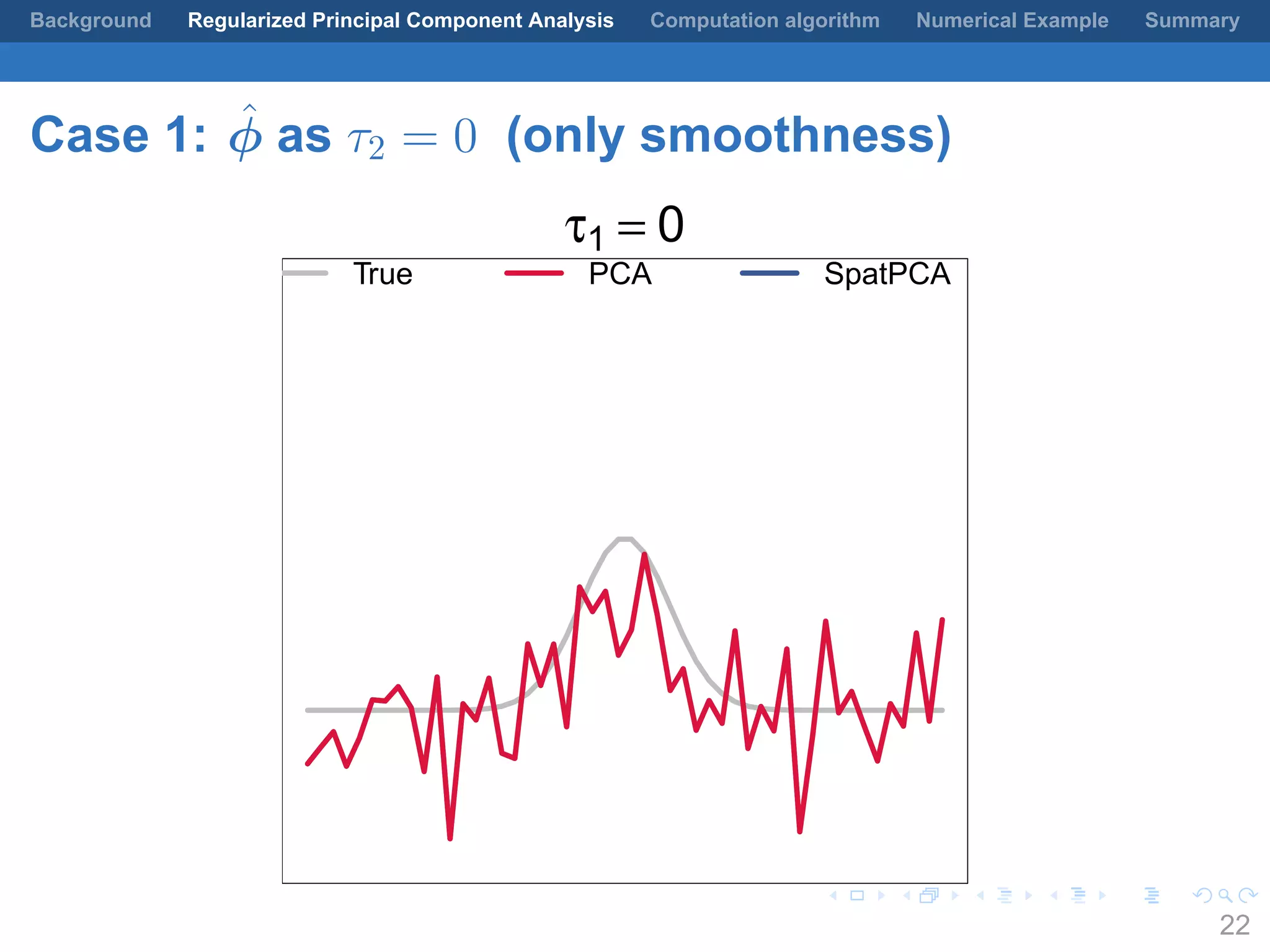 Background Regularized Principal Component Analysis Computation algorithm Numerical Example Summary

Case 1: $\hat{\phi}$ as $\tau_2 = 0$ (only smoothness)

$\tau_1 = 0$

True PCA SpatPCA

22